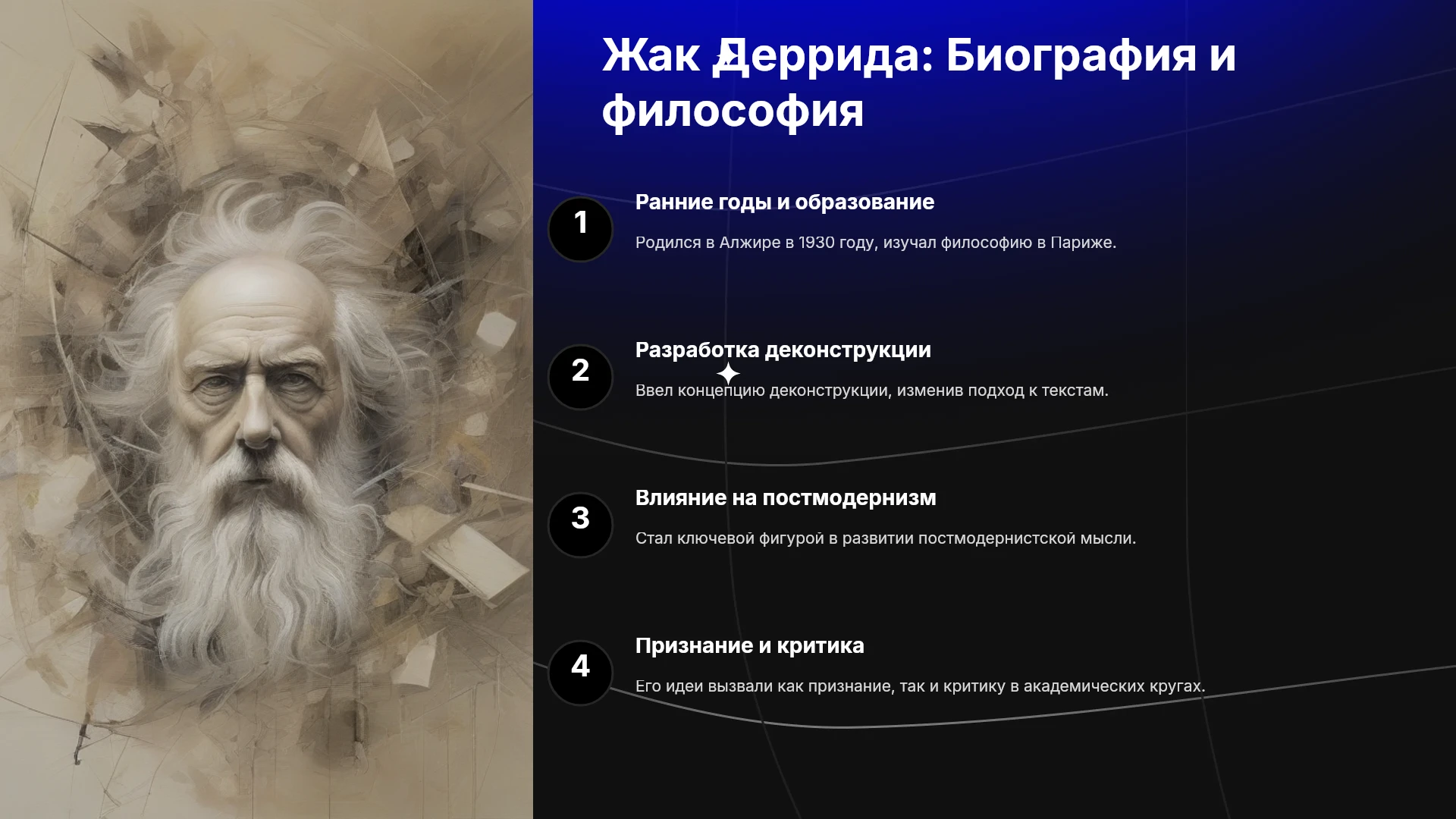 Жак Деррида: Биография и философия

1

Ранние годы и образование

Родился в Алжире в 1930 году, изучал философию в Париже.

2

Разработка деконструкции

Ввел концепцию деконструкции, изменив подход к текстам.

3

Влияние на постмодернизм

Стал ключевой фигурой в развитии постмодернистской мысли.

4

Признание и критика

Его идеи вызвали как признание, так и критику в академических кругах.